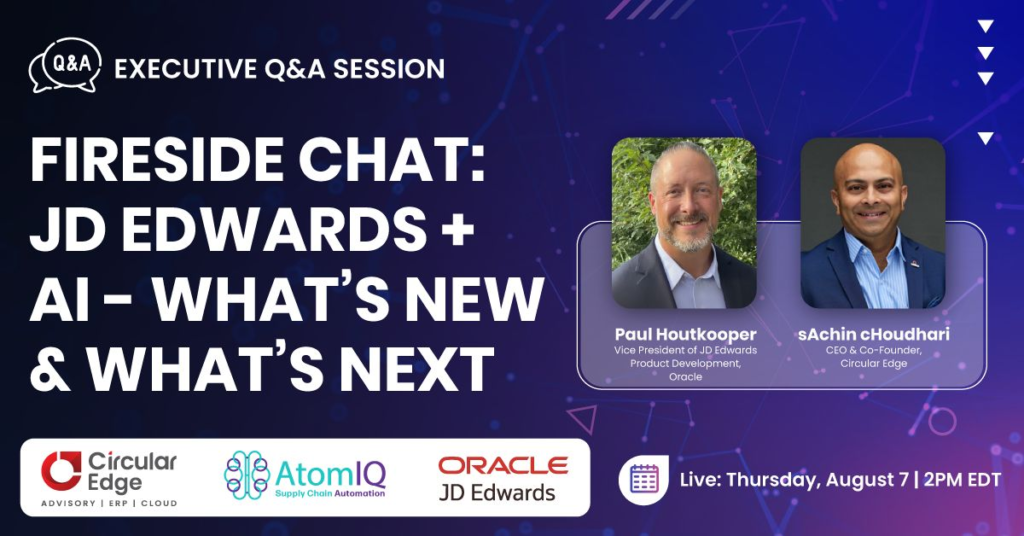 Q&A EXECUTIVE Q&A SESSION

FIRESIDE CHAT: JD EDWARDS + AI - WHAT'S NEW & WHAT'S NEXT

Paul Houtkooper
Vice President of JD Edwards Product Development, Oracle

sAchin cHoudhari
CEO & Co-Founder, Circular Edge

Circular Edge
ADVISORY | ERP | CLOUD

AtomIQ
Supply Chain Automation

ORACLE
JD Edwards

Live: Thursday, August 7 | 2PM EDT